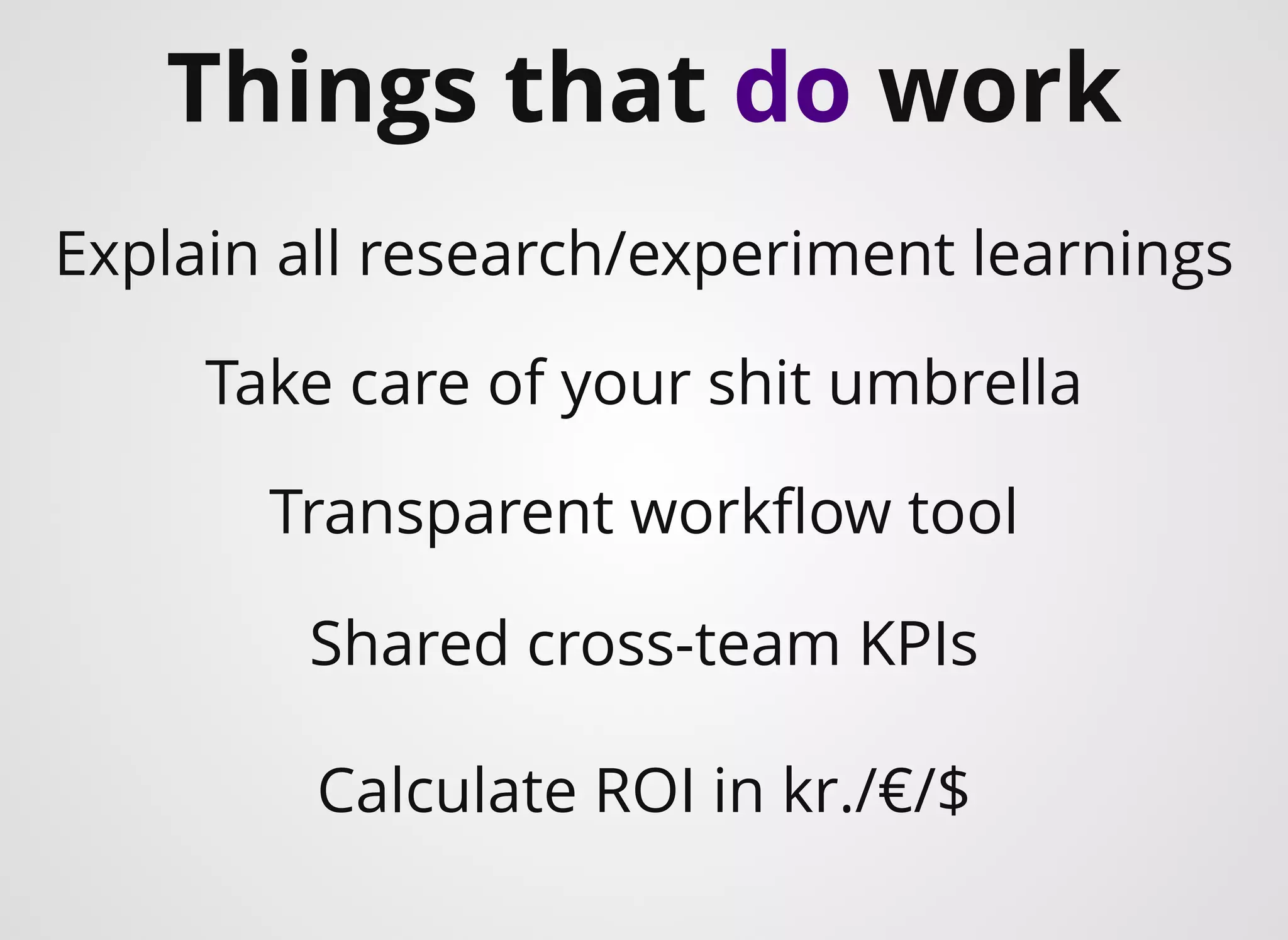 Things that do work

Explain all research/experiment learnings

Take care of your shit umbrella

Transparent workflow tool

Shared cross-team KPIs

Calculate ROI in kr./€/$